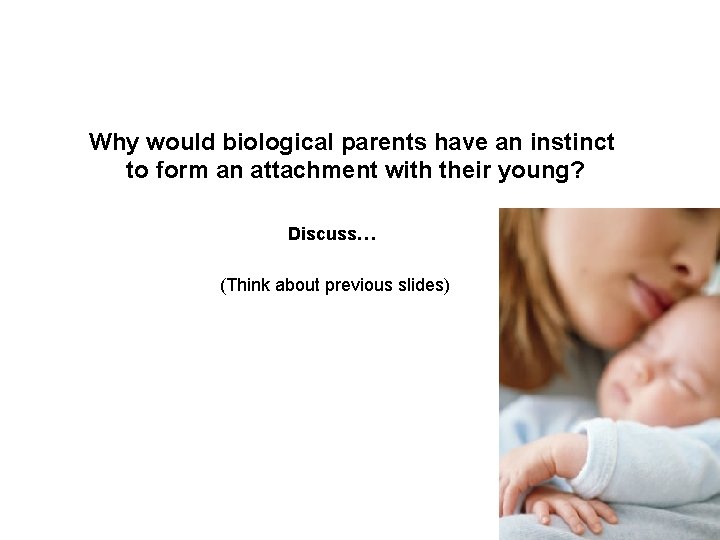 Why would biological parents have an instinct to form an attachment with their young?

Discuss…

(Think about previous slides)